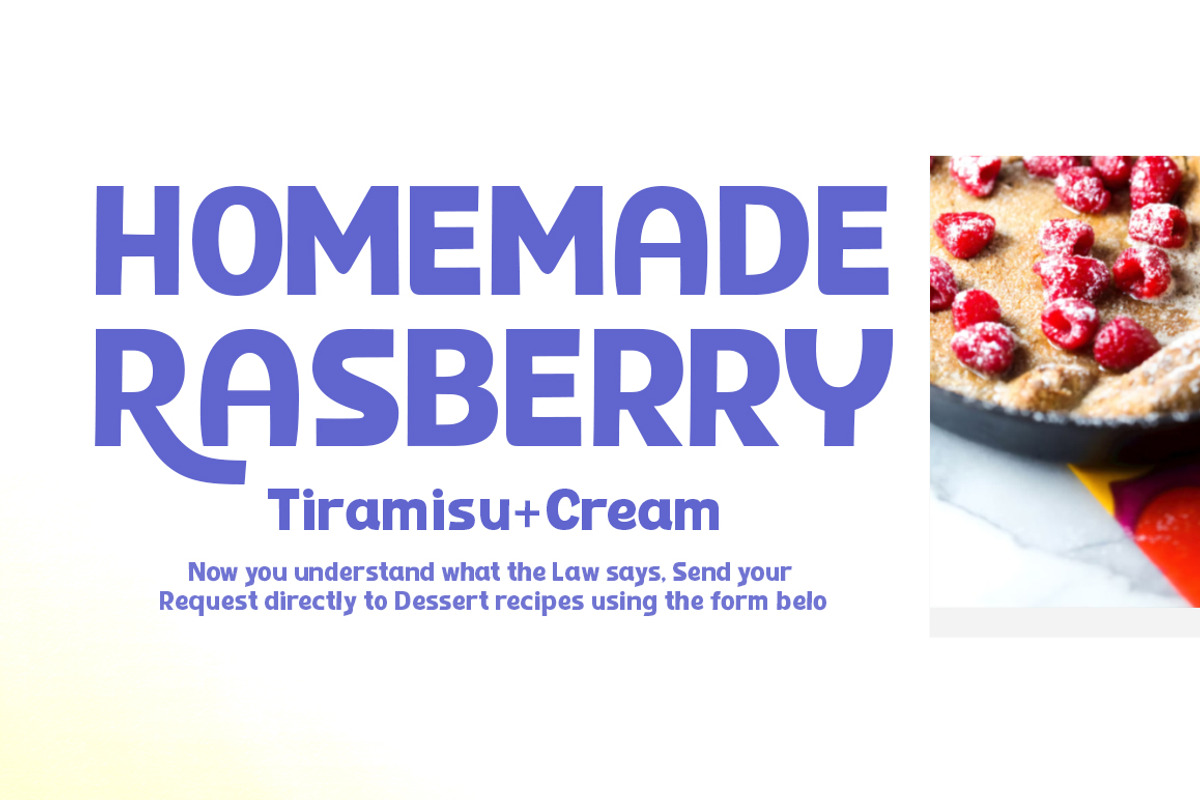 HOMEMADE RASBERRY

Tiramisu+Cream

Now you understand what the Law says, Send your Request directly to Dessert recipes using the form belo